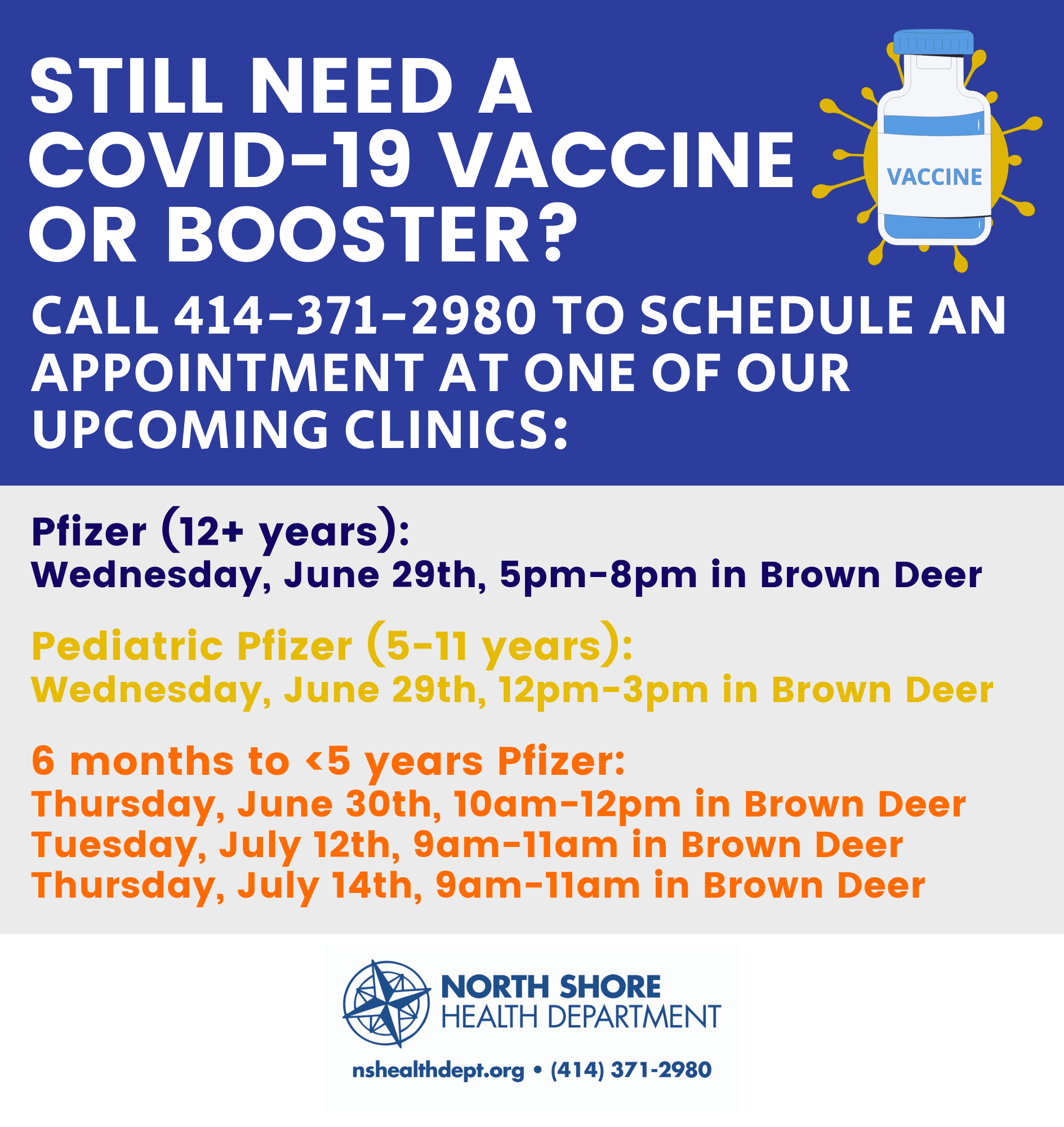 STILL NEED A COVID-19 VACCINE OR BOOSTER?

VACCINE

CALL 414-371-2980 TO SCHEDULE AN APPOINTMENT AT ONE OF OUR UPCOMING CLINICS:

Pfizer (12+ years):
Wednesday, June 29th, 5pm-8pm in Brown Deer

Pediatric Pfizer (5-11 years):
Wednesday, June 29th, 12pm-3pm in Brown Deer

6 months to <5 years Pfizer:
Thursday, June 30th, 10am-12pm in Brown Deer
Tuesday, July 12th, 9am-11am in Brown Deer
Thursday, July 14th, 9am-11am in Brown Deer

NORTH SHORE
HEALTH DEPARTMENT

nshealthdept.org • (414) 371-2980